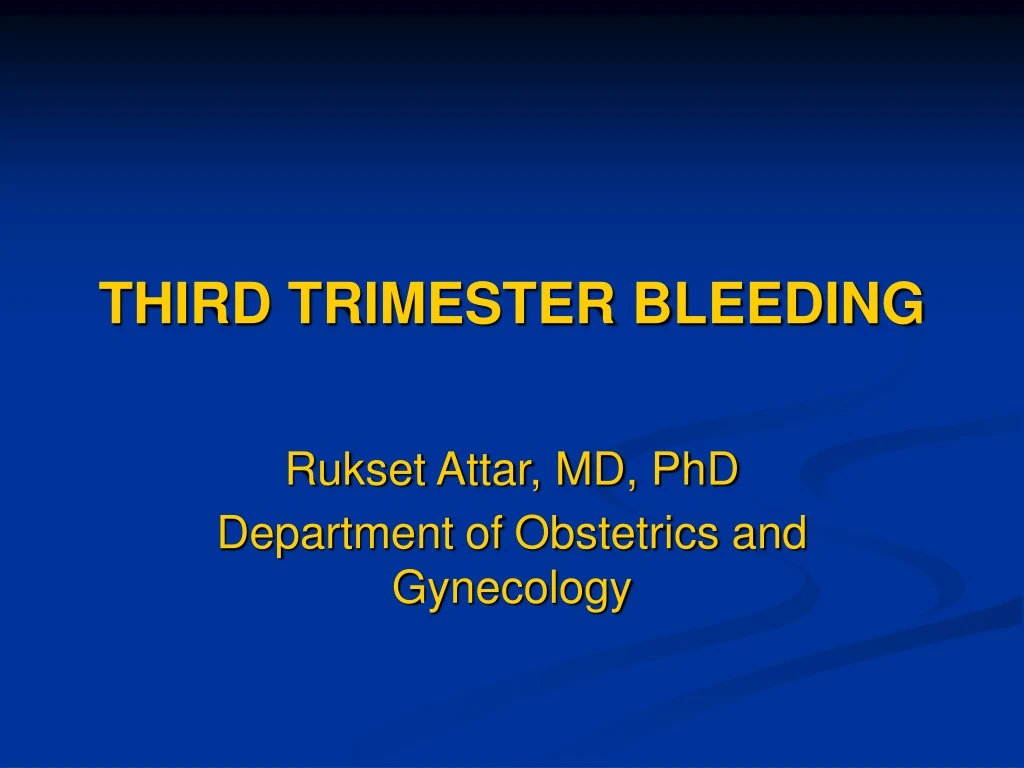 THIRD TRIMESTER BLEEDING

Rukset Attar, MD, PhD

Department of Obstetrics and Gynecology